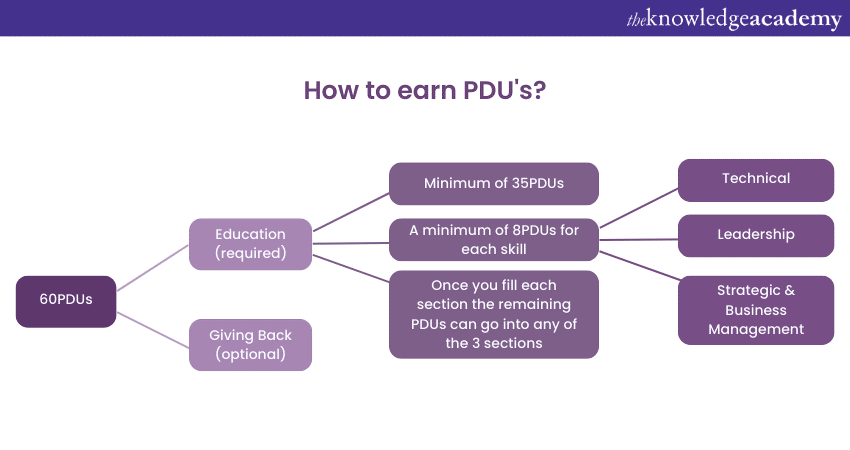 theknowledgeacademy

How to earn PDU's?

60PDUs

Education (required)

Giving Back (optional)

Minimum of 35PDUs

A minimum of 8PDUs for each skill

Once you fill each section the remaining PDUs can go into any of the 3 sections

Technical

Leadership

Strategic & Business Management